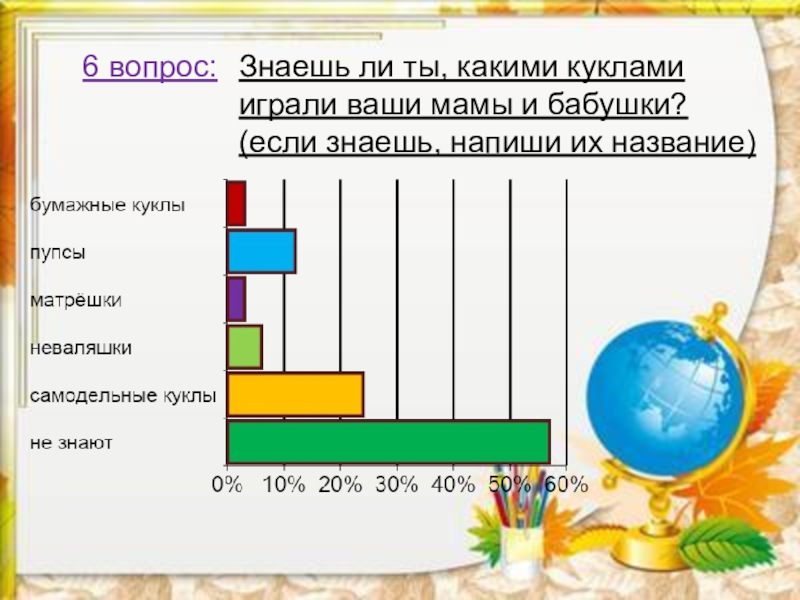 6 вопрос: Знаешь ли ты, какими куклами играли ваши мамы и бабушки? (если знаешь, напиши их название)

бумажные куклы
пупсы
матрёшки
неваляшки
самодельные куклы
не знают

0% 10% 20% 30% 40% 50% 60%